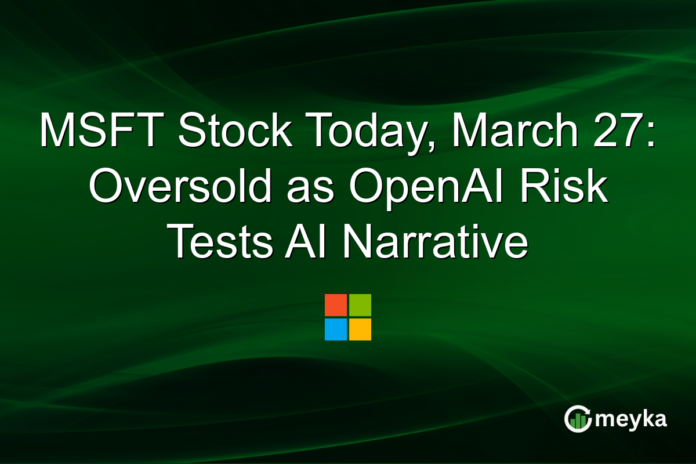 MSFT Stock Today, March 27: Oversold as OpenAI Risk Tests AI Narrative

meyka